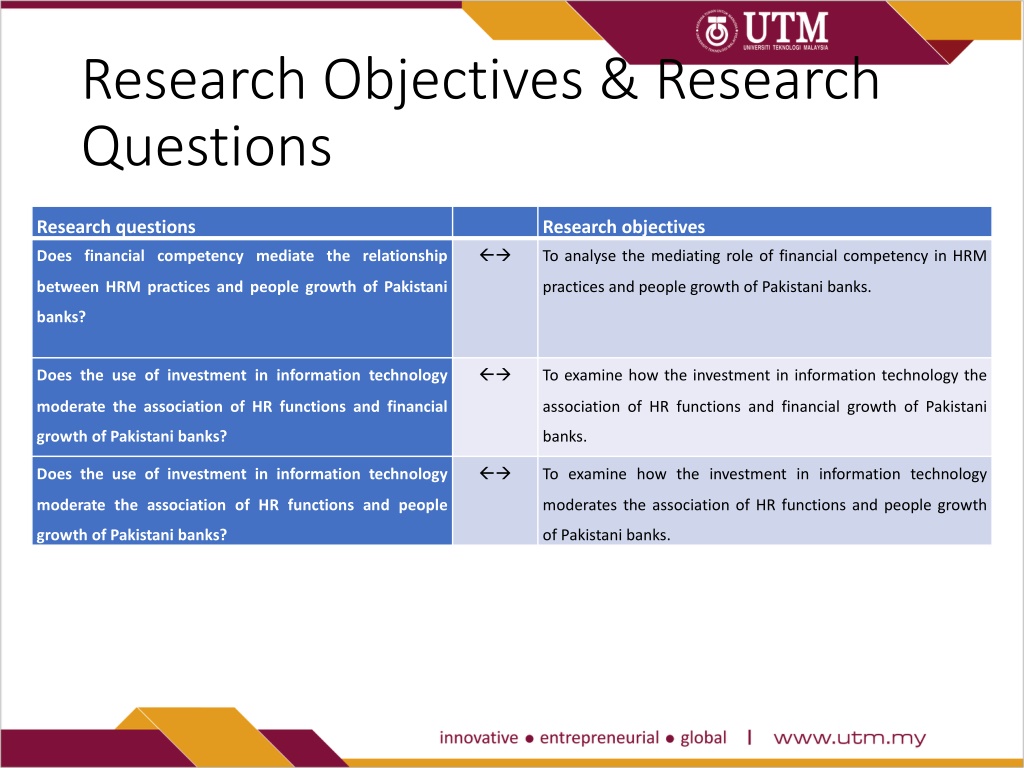 UTM
UNIVERSITI TEKNOLOGI MALAYSIA

Research Objectives & Research Questions

| Research questions | | Research objectives |
|---|---|---|
| Does financial competency mediate the relationship between HRM practices and people growth of Pakistani banks? | ←→ | To analyse the mediating role of financial competency in HRM practices and people growth of Pakistani banks. |
| Does the use of investment in information technology moderate the association of HR functions and financial growth of Pakistani banks? | ←→ | To examine how the investment in information technology the association of HR functions and financial growth of Pakistani banks. |
| Does the use of investment in information technology moderate the association of HR functions and people growth of Pakistani banks? | ←→ | To examine how the investment in information technology moderates the association of HR functions and people growth of Pakistani banks. |

innovative ● entrepreneurial ● global | www.utm.my